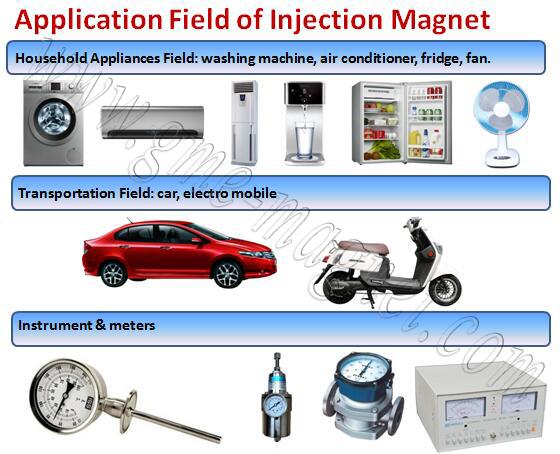 Application Field of Injection Magnet

Household Appliances Field: washing machine, air conditioner, fridge, fan.

Transportation Field: car, electro mobile

Instrument & meters

www.gme-magnet.com